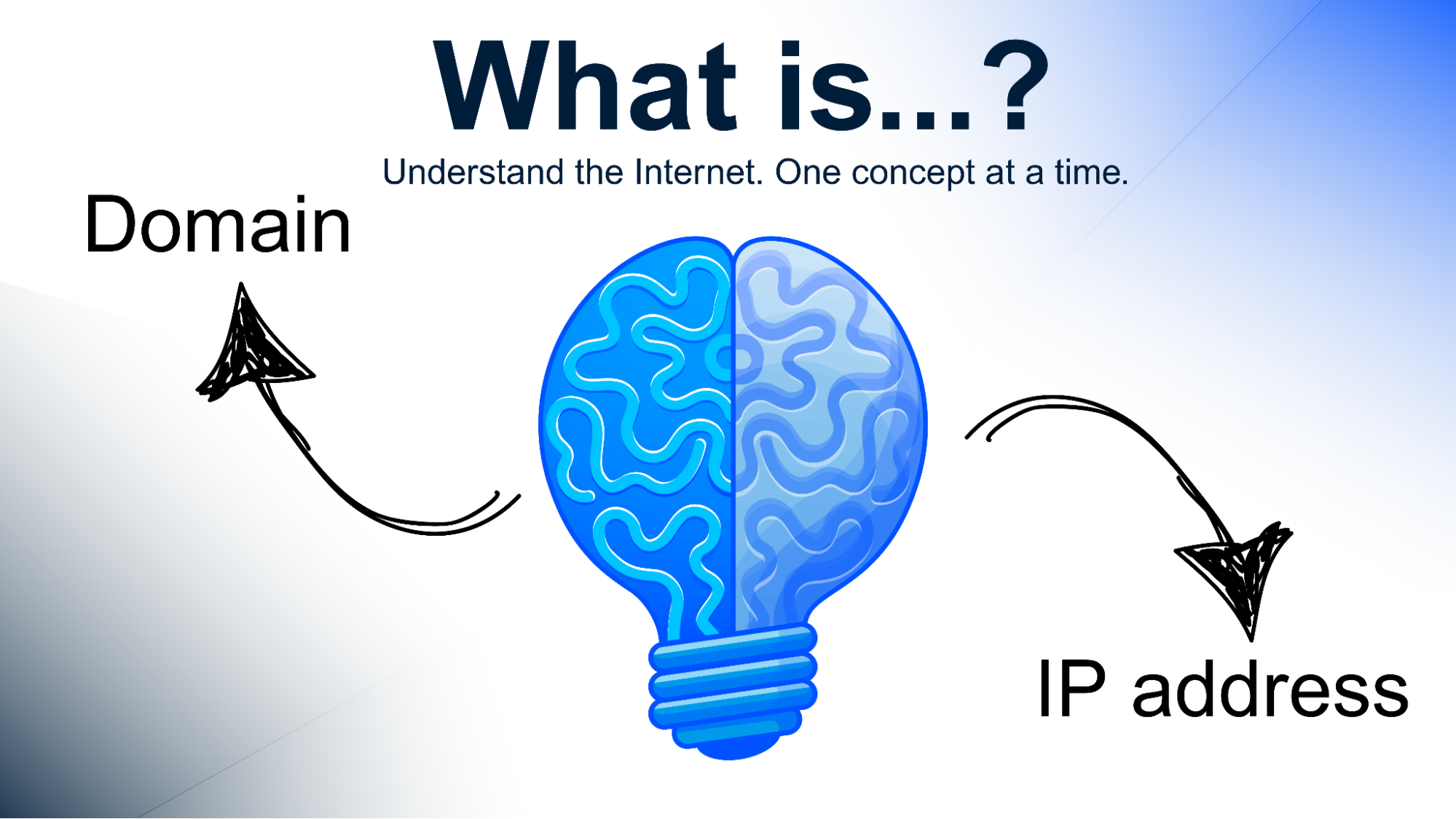 What is...?

Understand the Internet. One concept at a time.

Domain

IP address